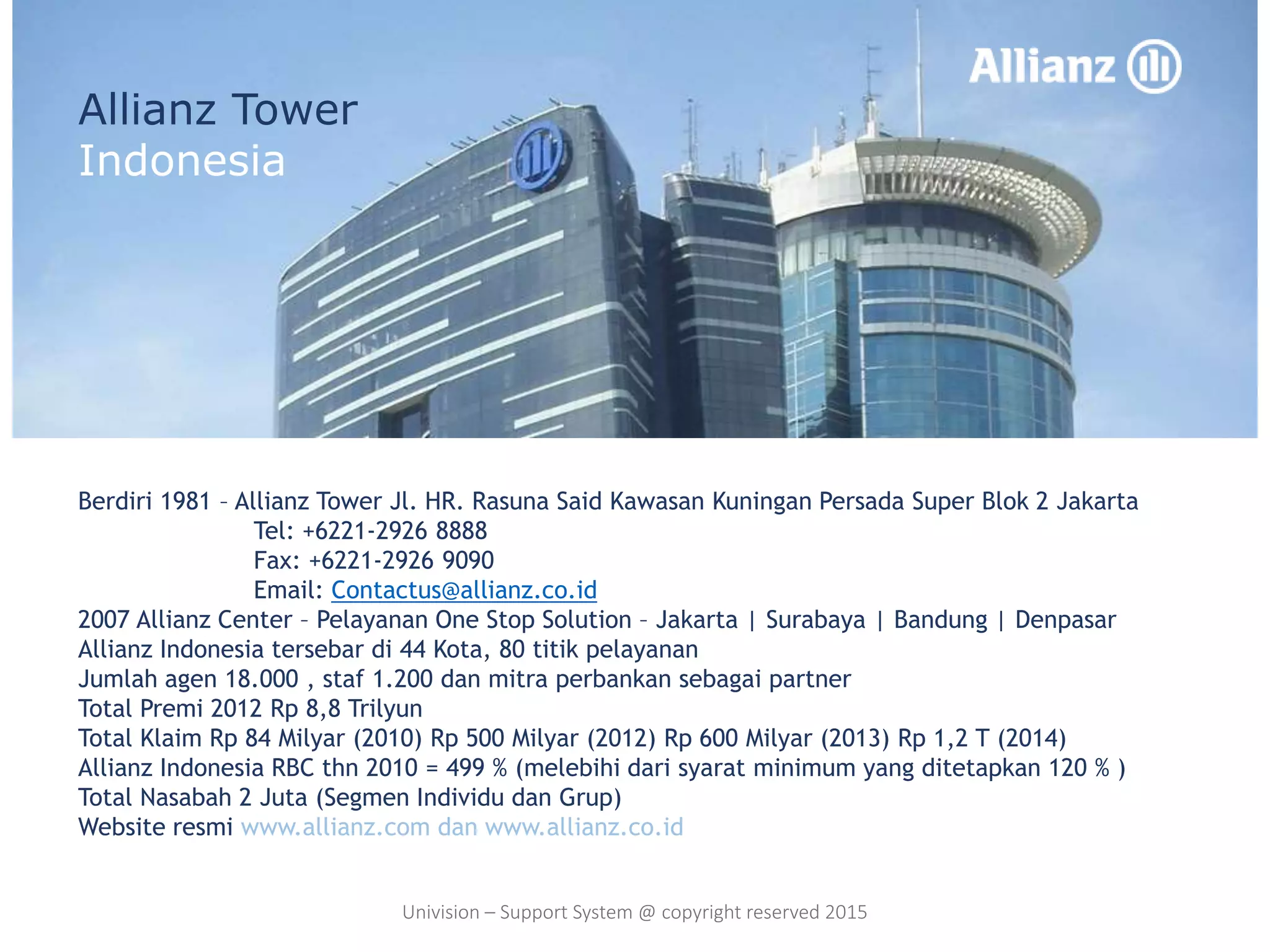 Allianz

Allianz Tower
Indonesia

Berdiri 1981 – Allianz Tower Jl. HR. Rasuna Said Kawasan Kuningan Persada Super Blok 2 Jakarta
Tel: +6221-2926 8888
Fax: +6221-2926 9090
Email: Contactus@allianz.co.id
2007 Allianz Center – Pelayanan One Stop Solution – Jakarta | Surabaya | Bandung | Denpasar
Allianz Indonesia tersebar di 44 Kota, 80 titik pelayanan
Jumlah agen 18.000 , staf 1.200 dan mitra perbankan sebagai partner
Total Premi 2012 Rp 8,8 Trilyun
Total Klaim Rp 84 Milyar (2010) Rp 500 Milyar (2012) Rp 600 Milyar (2013) Rp 1,2 T (2014)
Allianz Indonesia RBC thn 2010 = 499 % (melebihi dari syarat minimum yang ditetapkan 120 % )
Total Nasabah 2 Juta (Segmen Individu dan Grup)
Website resmi www.allianz.com dan www.allianz.co.id

Univision – Support System @ copyright reserved 2015